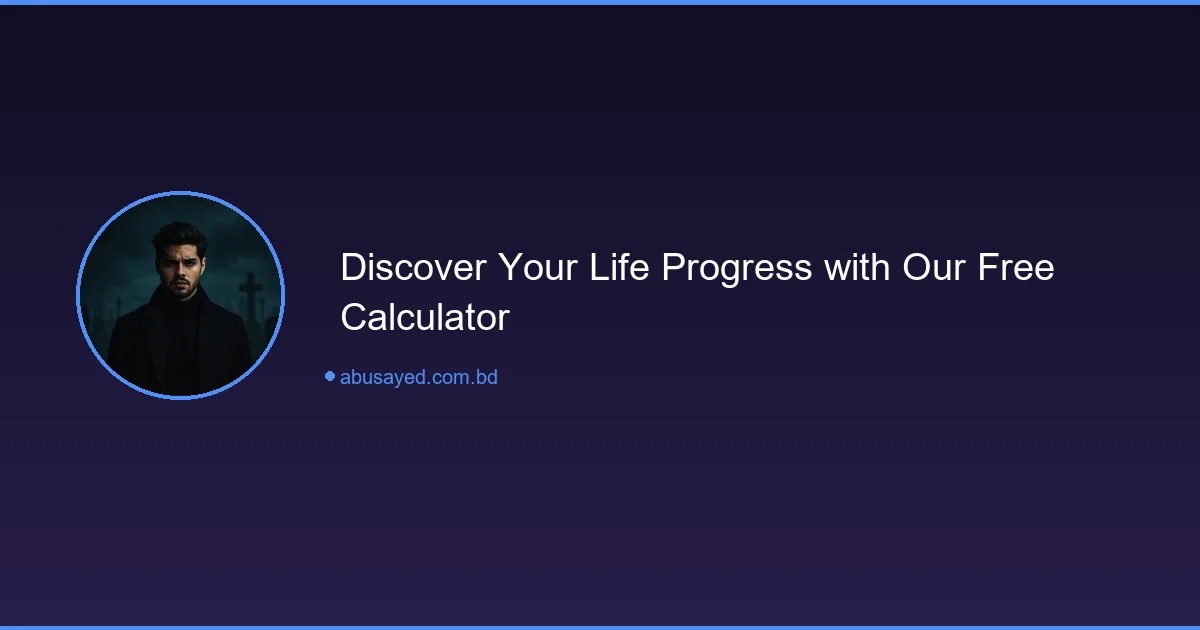 Discover Your Life Progress with Our Free Calculator

abusayed.com.bd